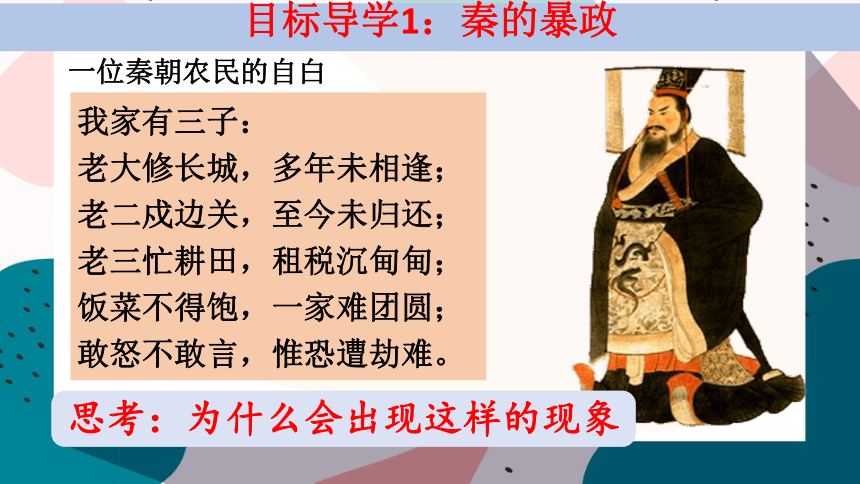 目标导学1：秦的暴政

一位秦朝农民的自白

我家有三子：
老大修长城，多年未相逢；
老二戍边关，至今未归还；
老三忙耕田，租税沉甸甸；
饭菜不得饱，一家难团圆；
敢怒不敢言，惟恐遭劫难。

思考：为什么会出现这样的现象